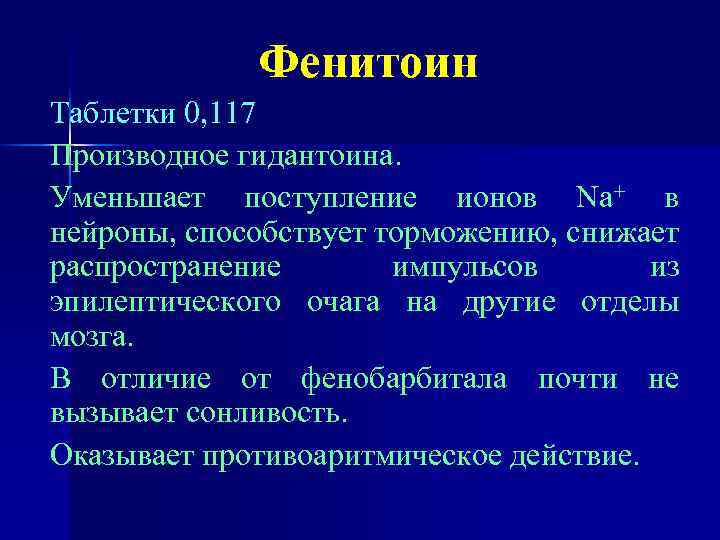 Фенитоин

Таблетки 0,117

Производное гидантоина.

Уменьшает поступление ионов $Na^+$ в нейроны, способствует торможению, снижает распространение импульсов из эпилептического очага на другие отделы мозга.

В отличие от фенобарбитала почти не вызывает сонливость.

Оказывает противоаритмическое действие.